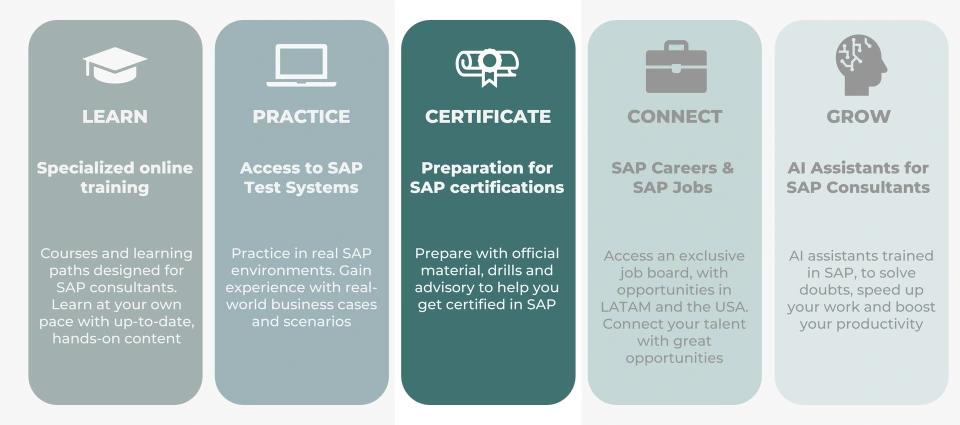 LEARN

Specialized online training

Courses and learning paths designed for SAP consultants. Learn at your own pace with up-to-date, hands-on content

PRACTICE

Access to SAP Test Systems

Practice in real SAP environments. Gain experience with real-world business cases and scenarios

CERTIFICATE

Preparation for SAP certifications

Prepare with official material, drills and advisory to help you get certified in SAP

CONNECT

SAP Careers & SAP Jobs

Access an exclusive job board, with opportunities in LATAM and the USA. Connect your talent with great opportunities

GROW

AI Assistants for SAP Consultants

AI assistants trained in SAP, to solve doubts, speed up your work and boost your productivity